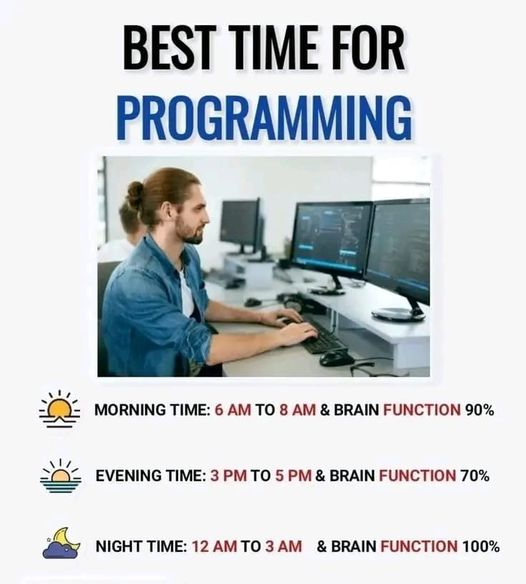 BEST TIME FOR
PROGRAMMING

MORNING TIME: 6 AM TO 8 AM & BRAIN FUNCTION 90%

EVENING TIME: 3 PM TO 5 PM & BRAIN FUNCTION 70%

NIGHT TIME: 12 AM TO 3 AM & BRAIN FUNCTION 100%